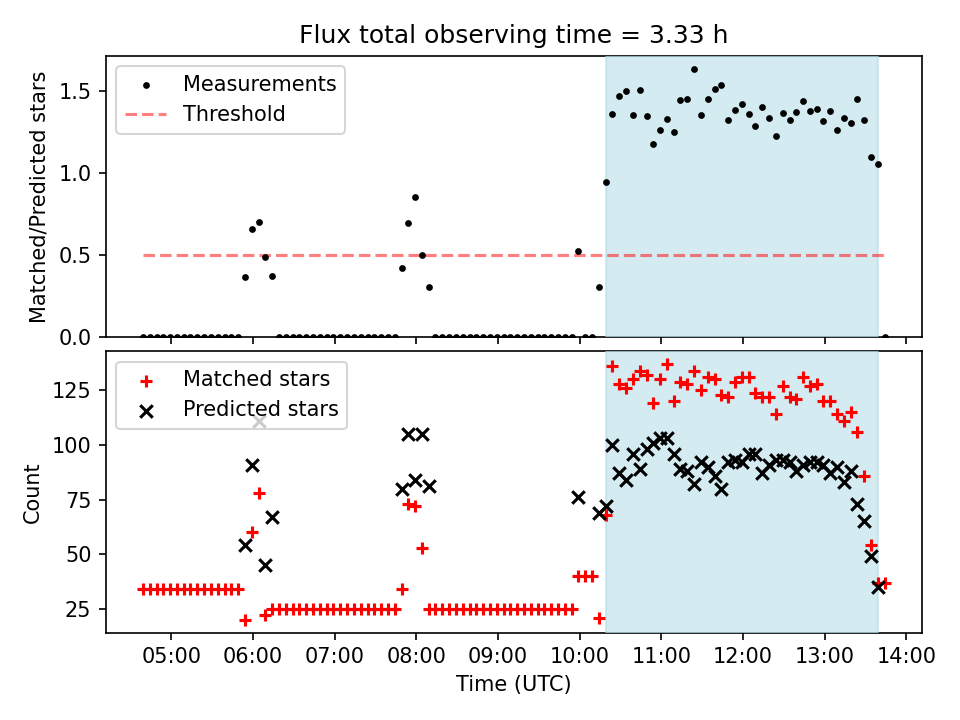 Flux total observing time = 3.33 h

Measurements
Threshold

Matched/Predicted stars

1.5
1.0
0.5
0.0

Matched stars
Predicted stars

Count

125
100
75
50
25

05:00 06:00 07:00 08:00 09:00 10:00 11:00 12:00 13:00 14:00

Time (UTC)